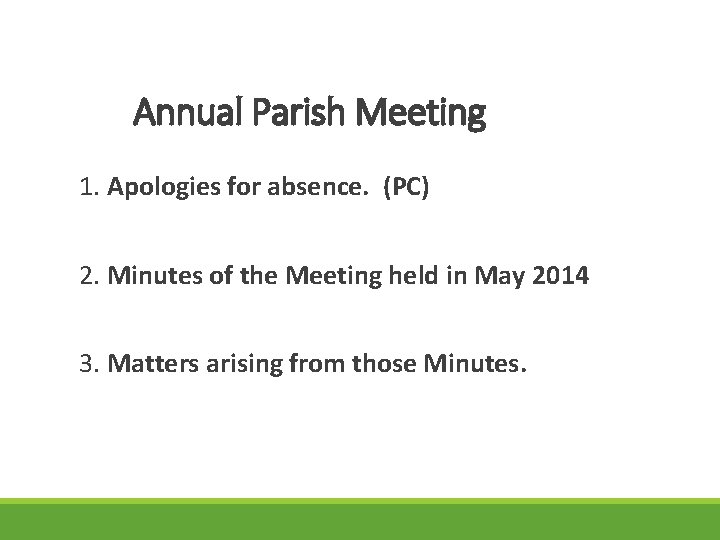 Annual Parish Meeting

1. Apologies for absence. (PC)

2. Minutes of the Meeting held in May 2014

3. Matters arising from those Minutes.